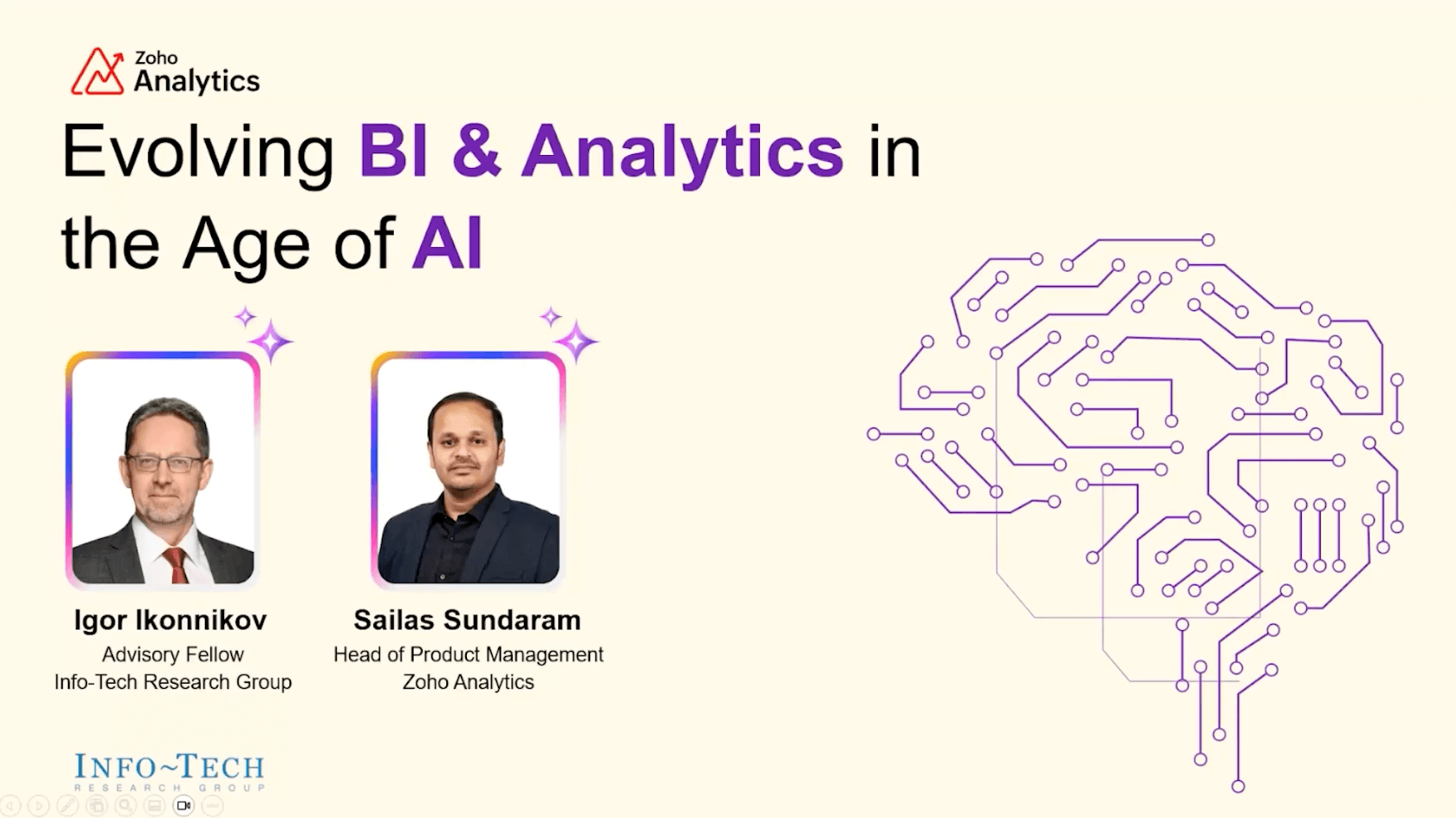 Zoho Analytics

Evolving BI & Analytics in the Age of AI

Igor Ikonnikov
Advisory Fellow
Info-Tech Research Group

Sailas Sundaram
Head of Product Management
Zoho Analytics

INFO~TECH
RESEARCH GROUP